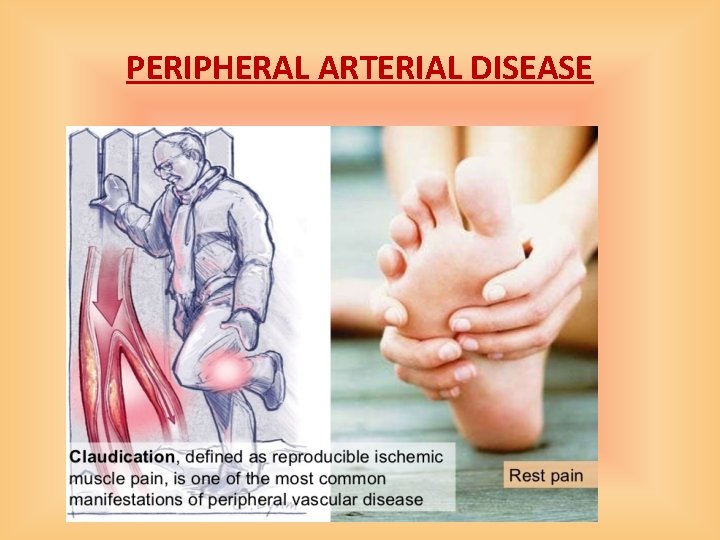 PERIPHERAL ARTERIAL DISEASE

Claudication, defined as reproducible ischemic muscle pain, is one of the most common manifestations of peripheral vascular disease

Rest pain